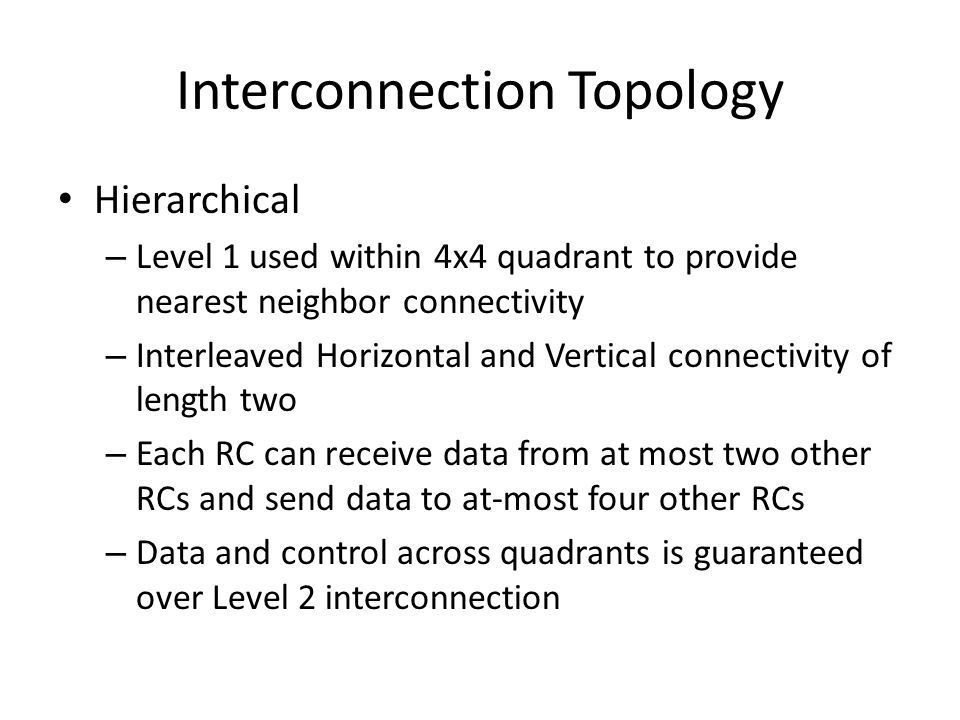 Interconnection Topology

• Hierarchical

– Level 1 used within 4x4 quadrant to provide nearest neighbor connectivity

– Interleaved Horizontal and Vertical connectivity of length two

– Each RC can receive data from at most two other RCs and send data to at-most four other RCs

– Data and control across quadrants is guaranteed over Level 2 interconnection